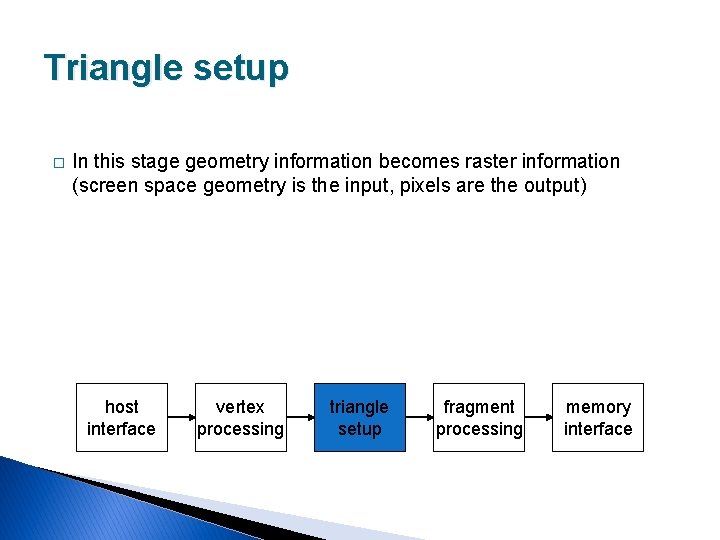 Triangle setup

□ In this stage geometry information becomes raster information (screen space geometry is the input, pixels are the output)

host interface

vertex processing

triangle setup

fragment processing

memory interface